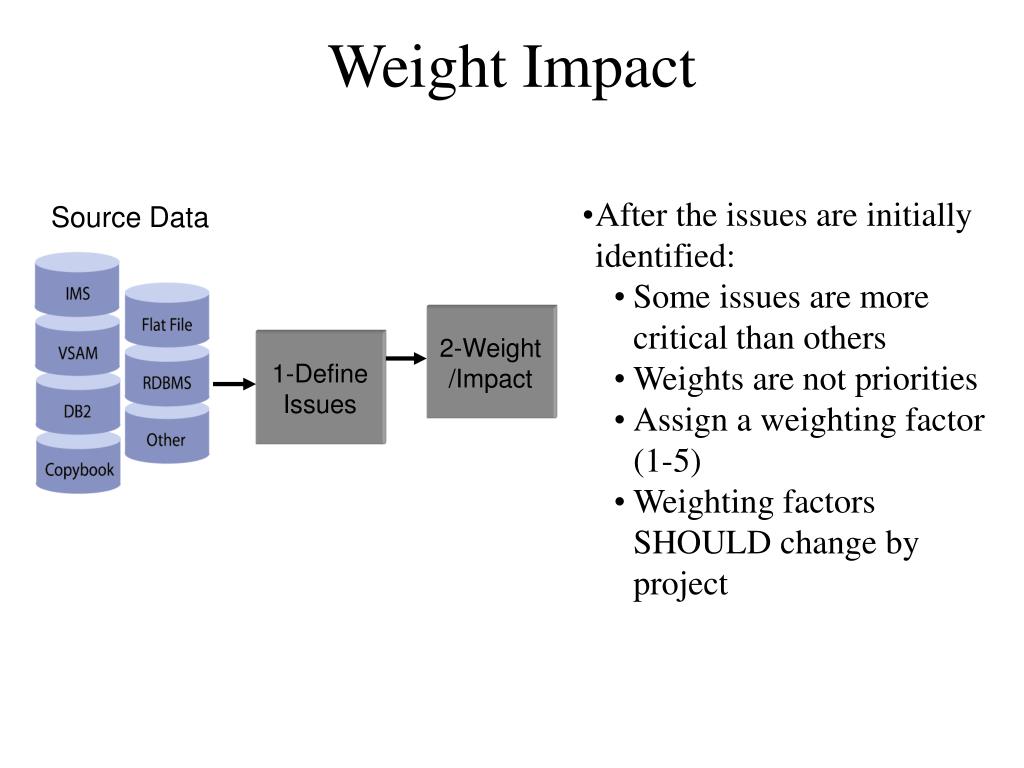 Weight Impact

Source Data

IMS
VSAM
DB2
Copybook

Flat File
RDBMS
Other

1-Define Issues

2-Weight /Impact

•After the issues are initially identified:
• Some issues are more critical than others
• Weights are not priorities
• Assign a weighting factor (1-5)
• Weighting factors SHOULD change by project